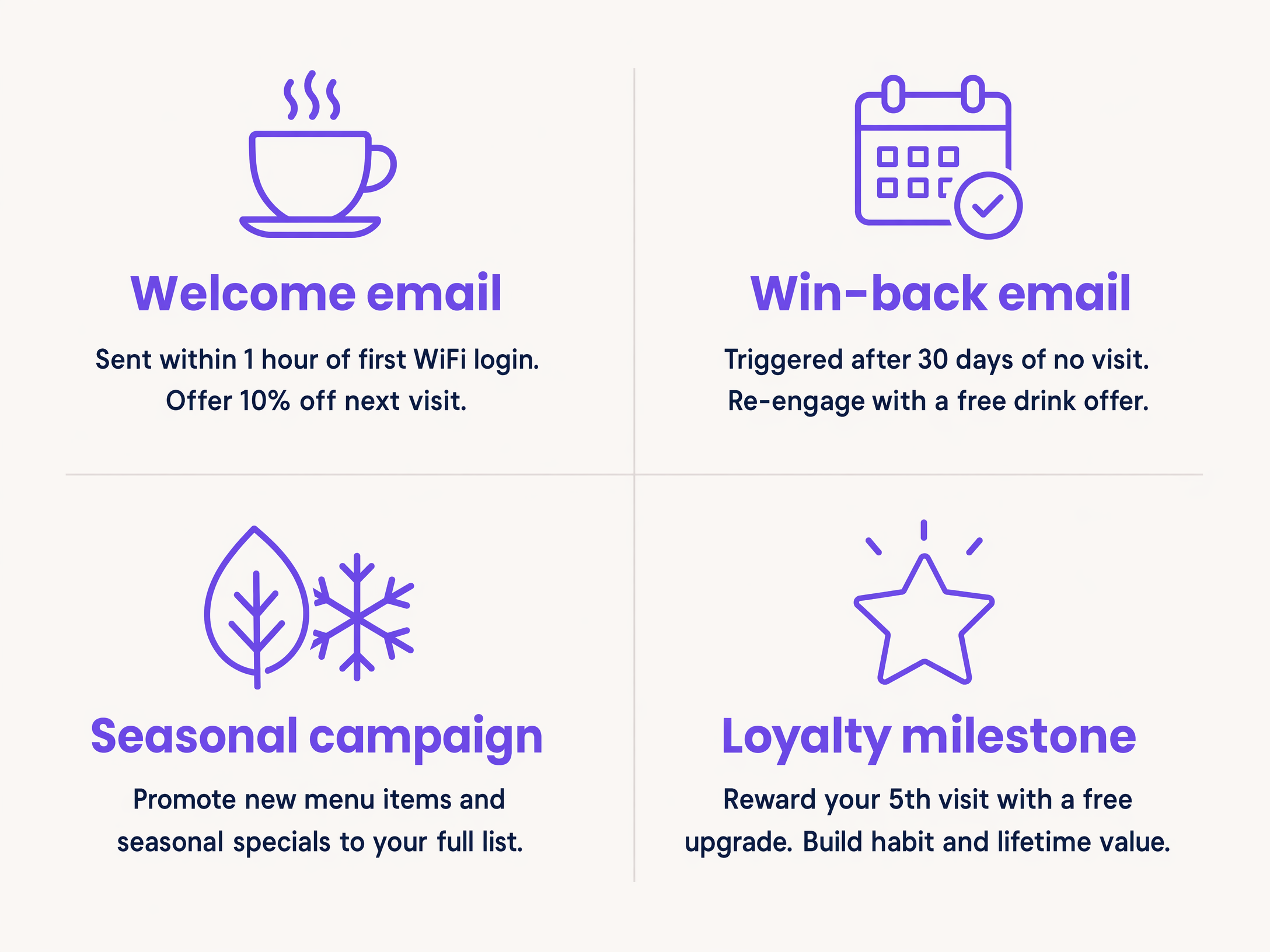 Welcome email

Sent within 1 hour of first WiFi login. Offer 10% off next visit.

Win-back email

Triggered after 30 days of no visit. Re-engage with a free drink offer.

Seasonal campaign

Promote new menu items and seasonal specials to your full list.

Loyalty milestone

Reward your 5th visit with a free upgrade. Build habit and lifetime value.